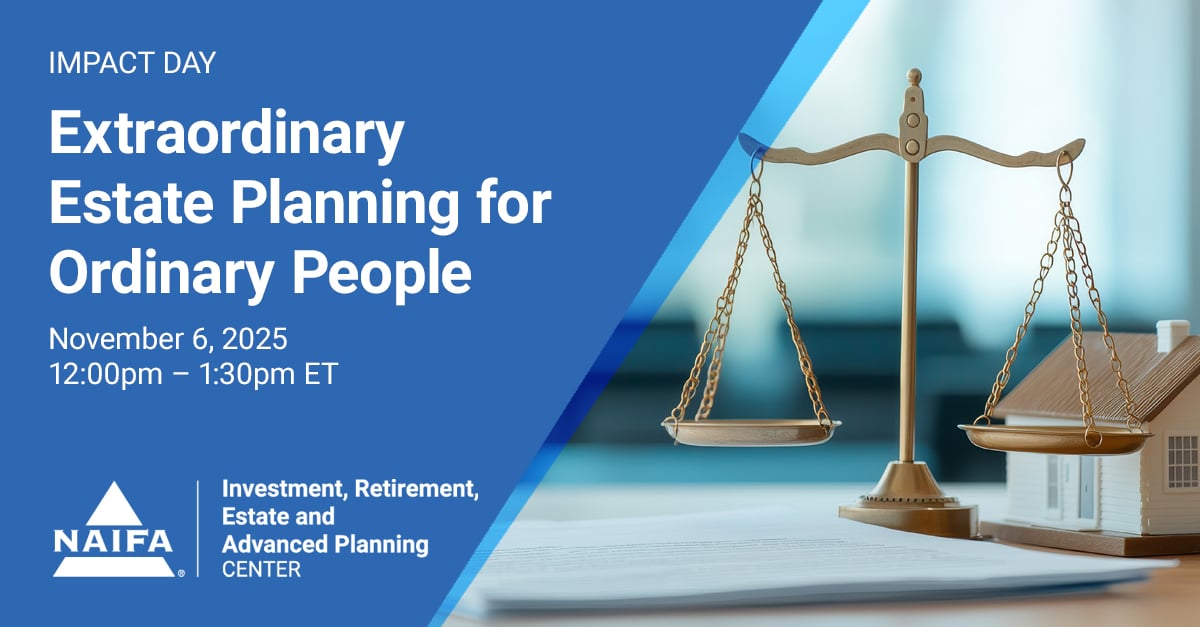 IMPACT DAY

Extraordinary Estate Planning for Ordinary People

November 6, 2025
12:00pm – 1:30pm ET

NAIFA®

Investment, Retirement, Estate and Advanced Planning CENTER